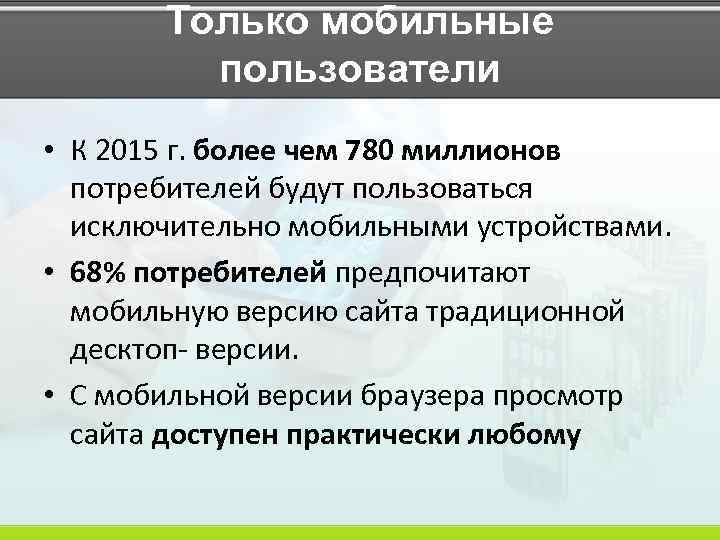 Только мобильные пользователи

• К 2015 г. более чем 780 миллионов потребителей будут пользоваться исключительно мобильными устройствами.
• 68% потребителей предпочитают мобильную версию сайта традиционной десктоп- версии.
• С мобильной версии браузера просмотр сайта доступен практически любому